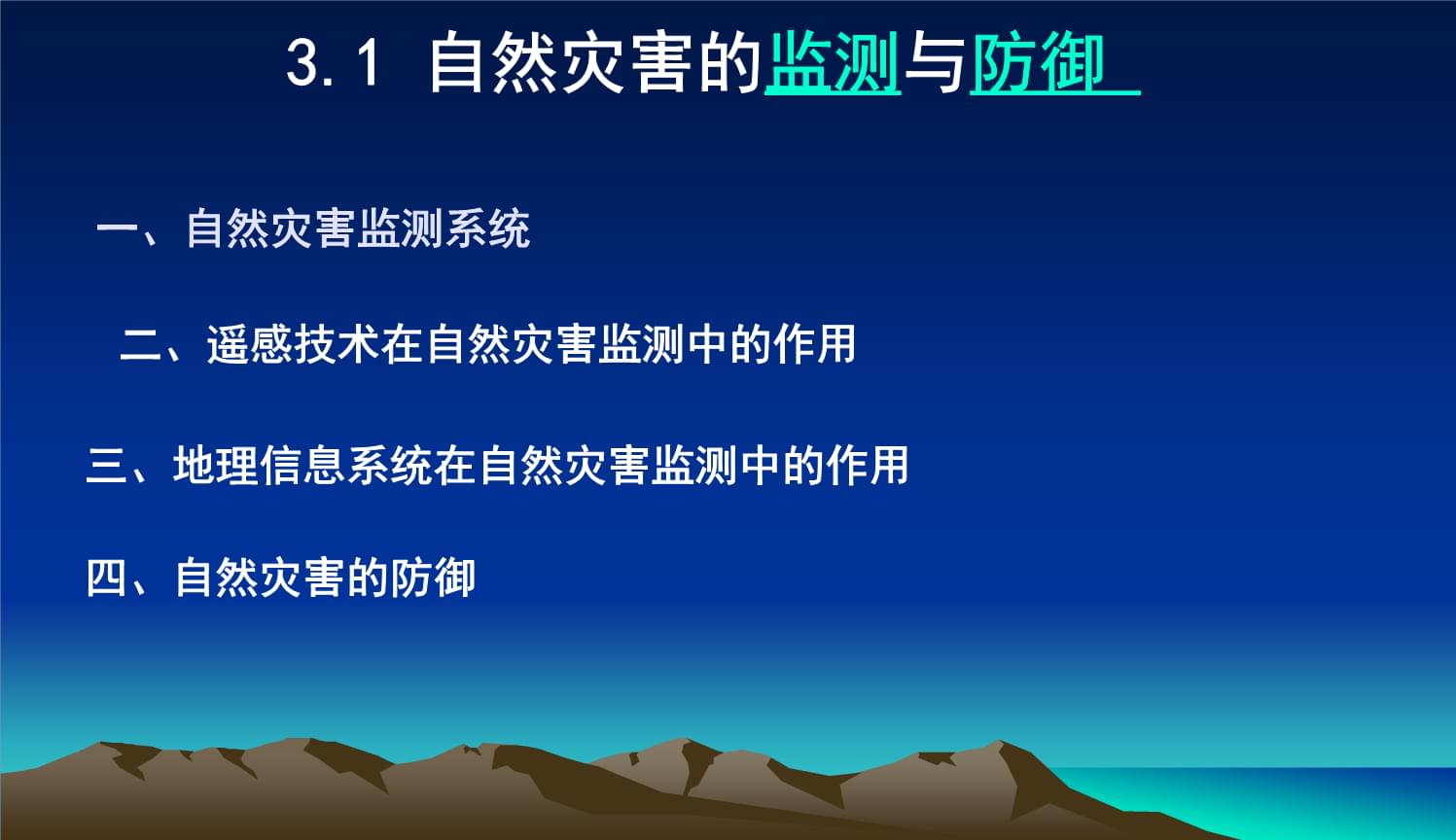 3.1 自然灾害的监测与防御

一、自然灾害监测系统

二、遥感技术在自然灾害监测中的作用

三、地理信息系统在自然灾害监测中的作用

四、自然灾害的防御